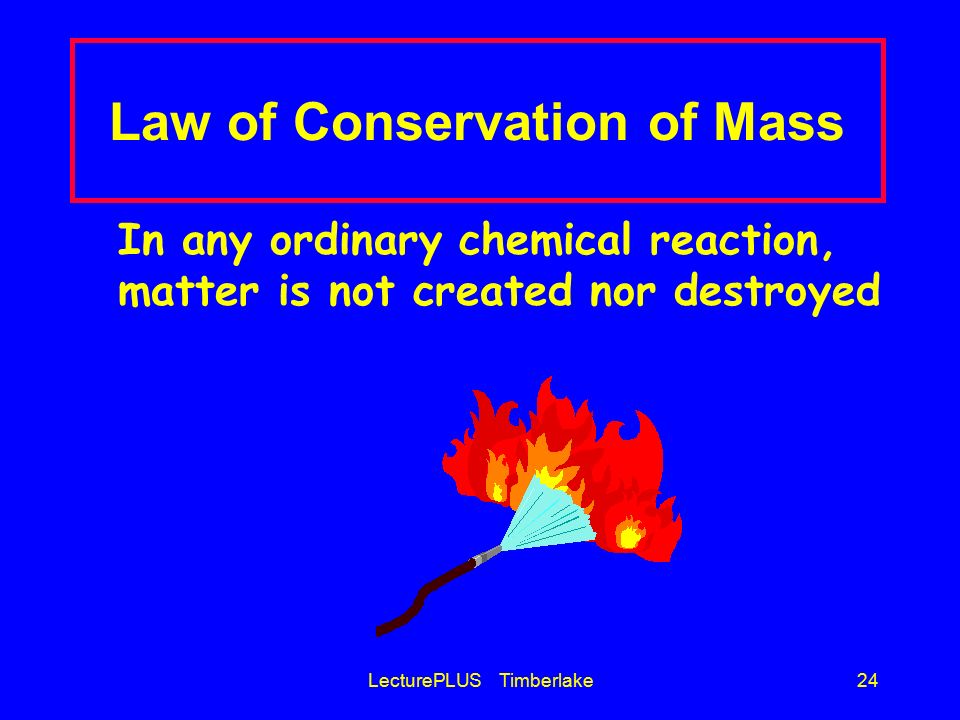 Law of Conservation of Mass

In any ordinary chemical reaction, matter is not created nor destroyed

LecturePLUS Timberlake

24